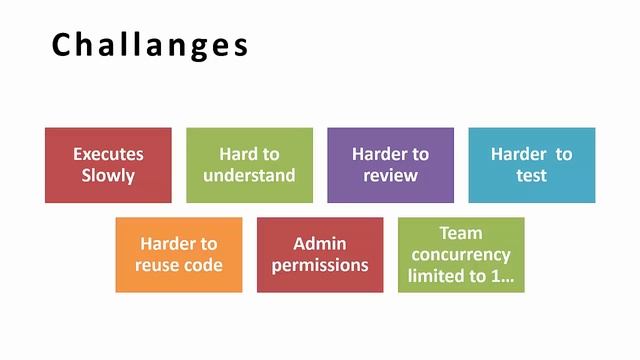 Challanges

Executes Slowly

Hard to understand

Harder to review

Harder to test

Harder to reuse code

Admin permissions

Team concurrency limited to 1...